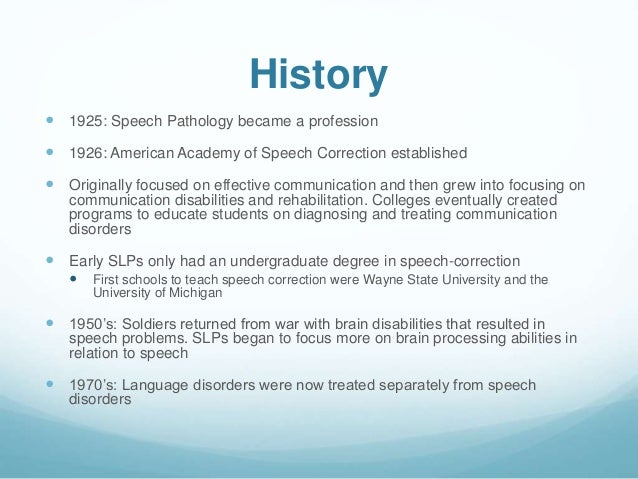 History

- 1925: Speech Pathology became a profession
- 1926: American Academy of Speech Correction established
- Originally focused on effective communication and then grew into focusing on communication disabilities and rehabilitation. Colleges eventually created programs to educate students on diagnosing and treating communication disorders
- Early SLPs only had an undergraduate degree in speech-correction
  - First schools to teach speech correction were Wayne State University and the University of Michigan
- 1950's: Soldiers returned from war with brain disabilities that resulted in speech problems. SLPs began to focus more on brain processing abilities in relation to speech
- 1970's: Language disorders were now treated separately from speech disorders